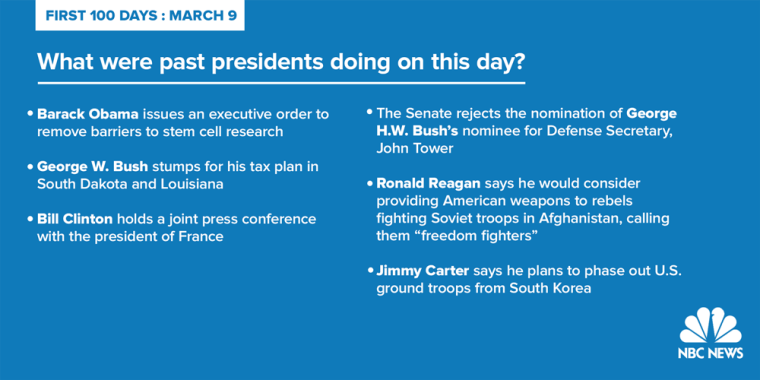 FIRST 100 DAYS : MARCH 9

What were past presidents doing on this day?

• Barack Obama issues an executive order to remove barriers to stem cell research

• George W. Bush stumps for his tax plan in South Dakota and Louisiana

• Bill Clinton holds a joint press conference with the president of France

• The Senate rejects the nomination of George H.W. Bush's nominee for Defense Secretary, John Tower

• Ronald Reagan says he would consider providing American weapons to rebels fighting Soviet troops in Afghanistan, calling them "freedom fighters"

• Jimmy Carter says he plans to phase out U.S. ground troops from South Korea

NBC NEWS